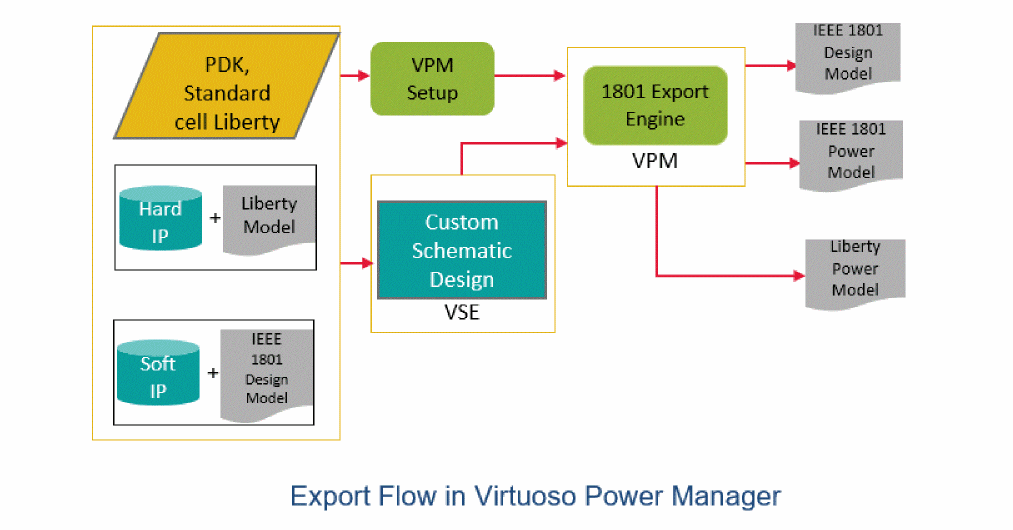 PDK, Standard cell Liberty

Hard IP + Liberty Model

Soft IP + IEEE 1801 Design Model

VPM Setup

Custom Schematic Design

VSE

1801 Export Engine

VPM

IEEE 1801 Design Model

IEEE 1801 Power Model

Liberty Power Model

Export Flow in Virtuoso Power Manager